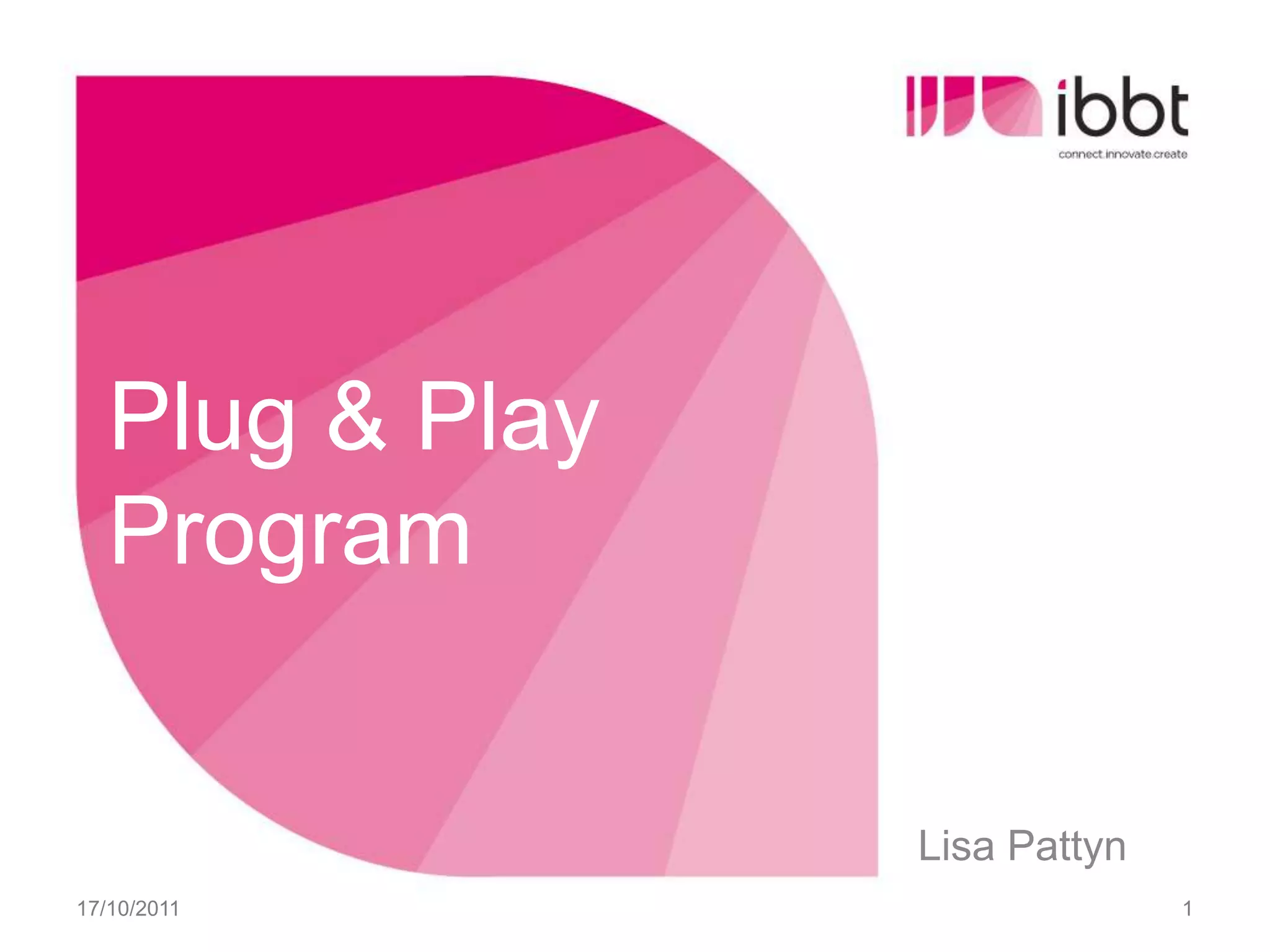 ibbt
connect.innovate.create

Plug & Play Program

Lisa Pattyn

17/10/2011

1